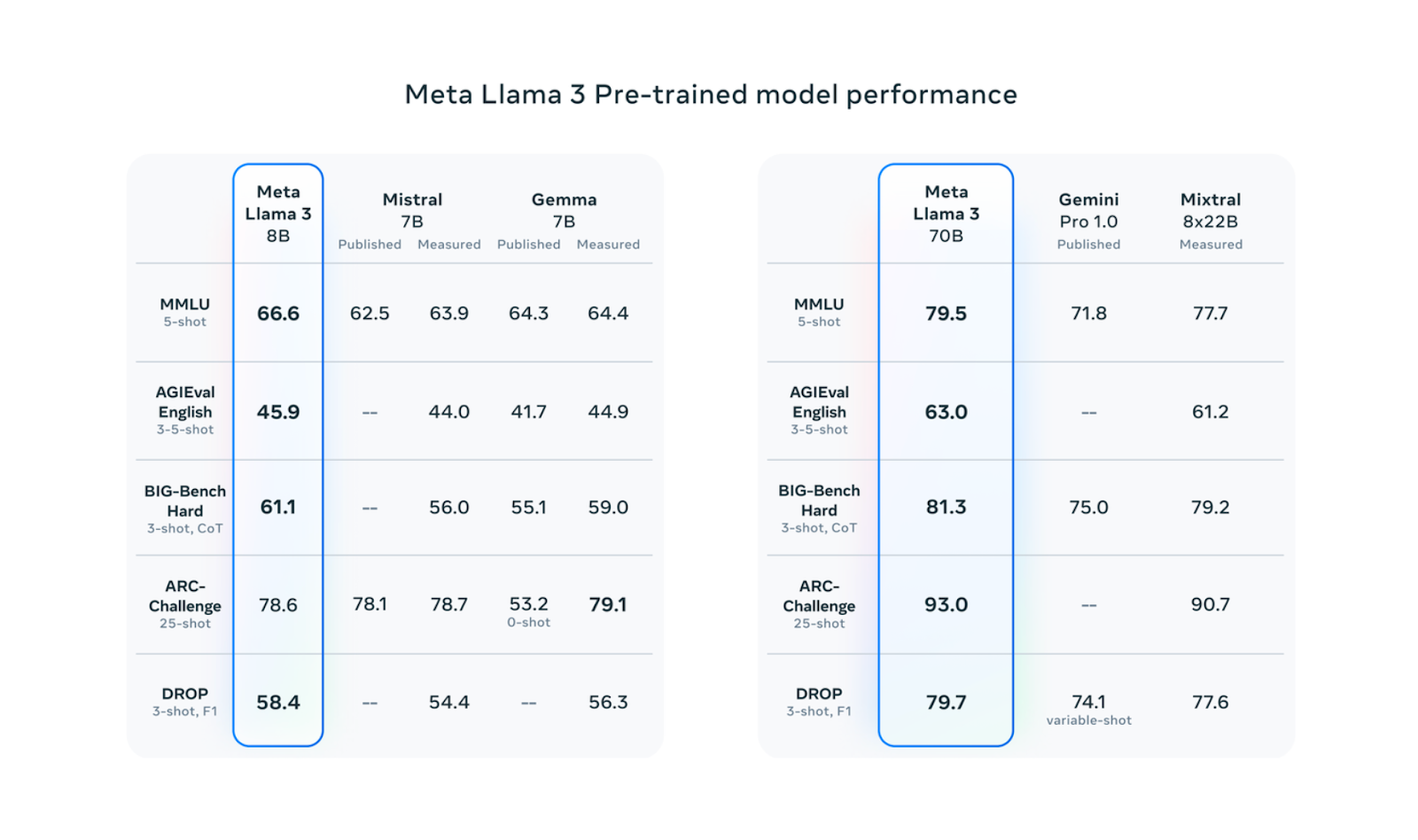 Meta Llama 3 Pre-trained model performance

| | Meta Llama 3 8B | Mistral 7B Published | Mistral 7B Measured | Gemma 7B Published | Gemma 7B Measured |
|---|---|---|---|---|---|
| MMLU 5-shot | 66.6 | 62.5 | 63.9 | 64.3 | 64.4 |
| AGIEval English 3-5-shot | 45.9 | -- | 44.0 | 41.7 | 44.9 |
| BIG-Bench Hard 3-shot, CoT | 61.1 | -- | 56.0 | 55.1 | 59.0 |
| ARC-Challenge 25-shot | 78.6 | 78.1 | 78.7 | 53.2 0-shot | 79.1 |
| DROP 3-shot, F1 | 58.4 | -- | 54.4 | -- | 56.3 |

| | Meta Llama 3 70B | Gemini Pro 1.0 Published | Mixtral 8x22B Measured |
|---|---|---|---|
| MMLU 5-shot | 79.5 | 71.8 | 77.7 |
| AGIEval English 3-5-shot | 63.0 | -- | 61.2 |
| BIG-Bench Hard 3-shot, CoT | 81.3 | 75.0 | 79.2 |
| ARC-Challenge 25-shot | 93.0 | -- | 90.7 |
| DROP 3-shot, F1 | 79.7 | 74.1 variable-shot | 77.6 |